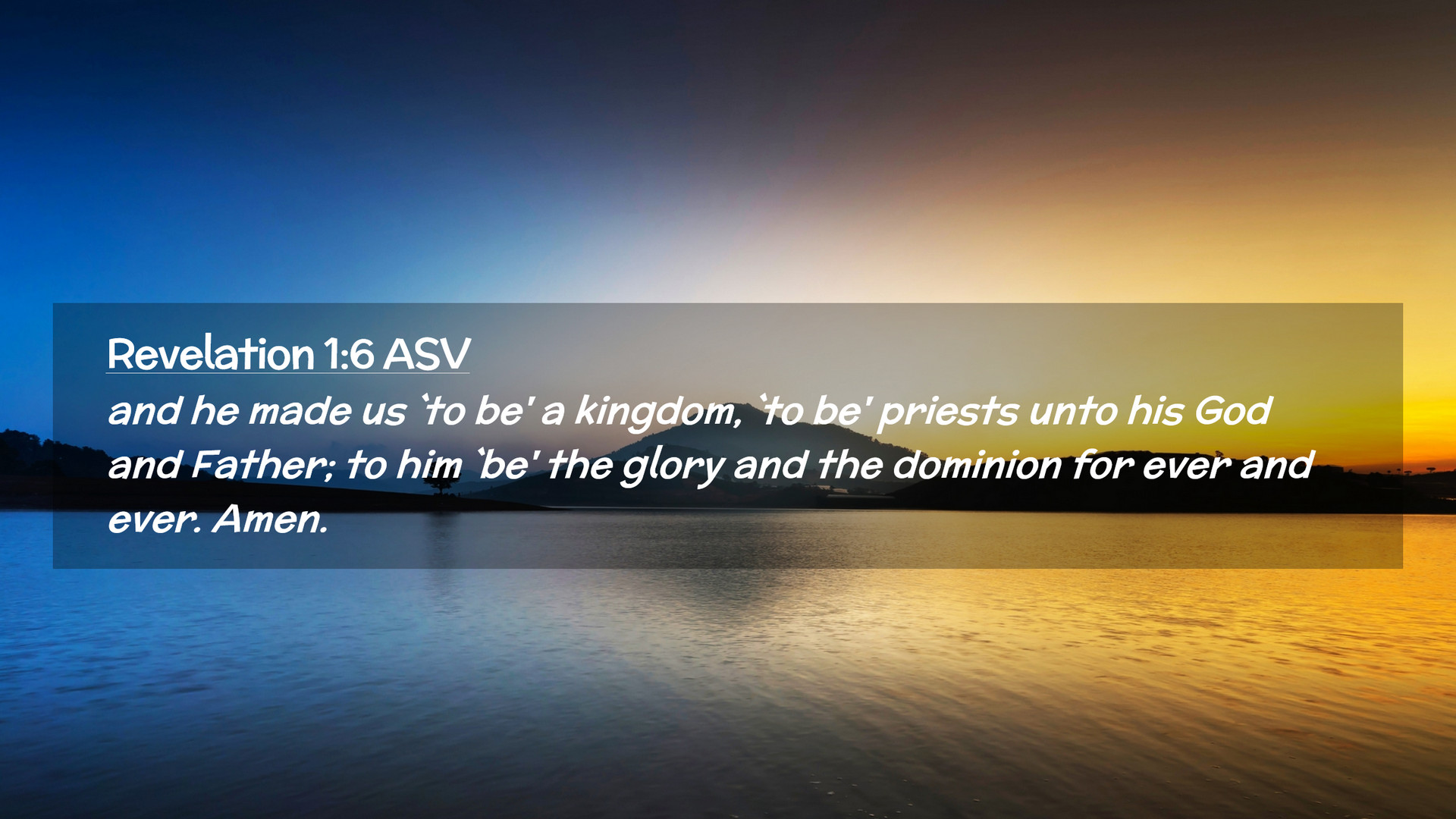 Revelation 1:6 ASV
and he made us `to be' a kingdom, `to be' priests unto his God and Father; to him `be' the glory and the dominion for ever and ever. Amen.